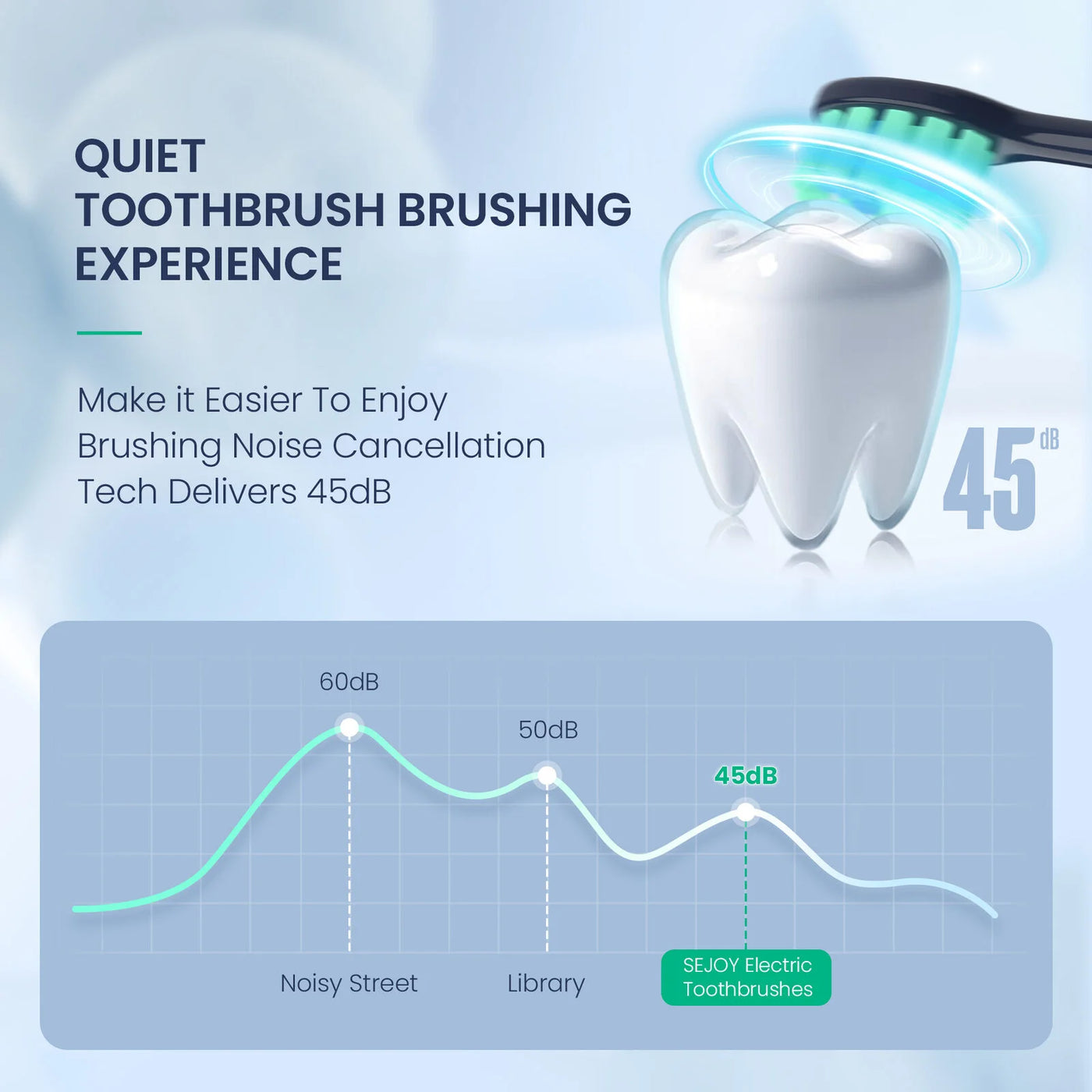 QUIET
TOOTHBRUSH BRUSHING
EXPERIENCE

Make it Easier To Enjoy Brushing Noise Cancellation Tech Delivers 45dB

45 dB

60dB

50dB

45dB

Noisy Street

Library

SEJOY Electric Toothbrushes